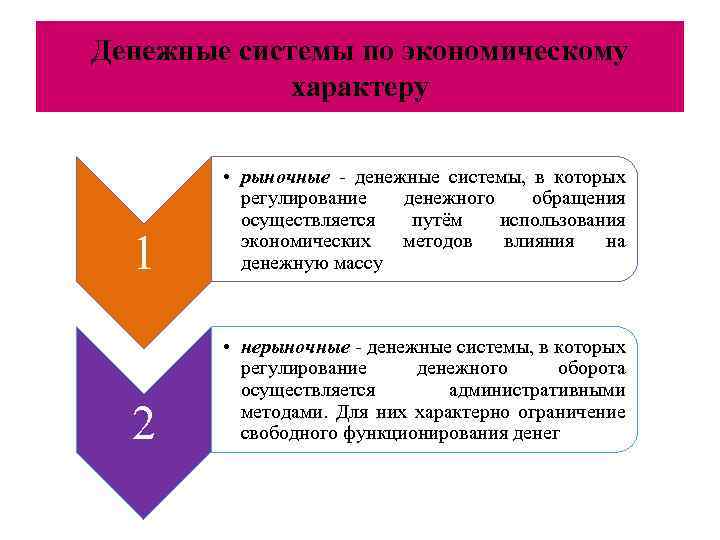 Денежные системы по экономическому характеру

1

• рыночные - денежные системы, в которых регулирование денежного обращения осуществляется путём использования экономических методов влияния на денежную массу

2

• нерыночные - денежные системы, в которых регулирование денежного оборота осуществляется административными методами. Для них характерно ограничение свободного функционирования денег